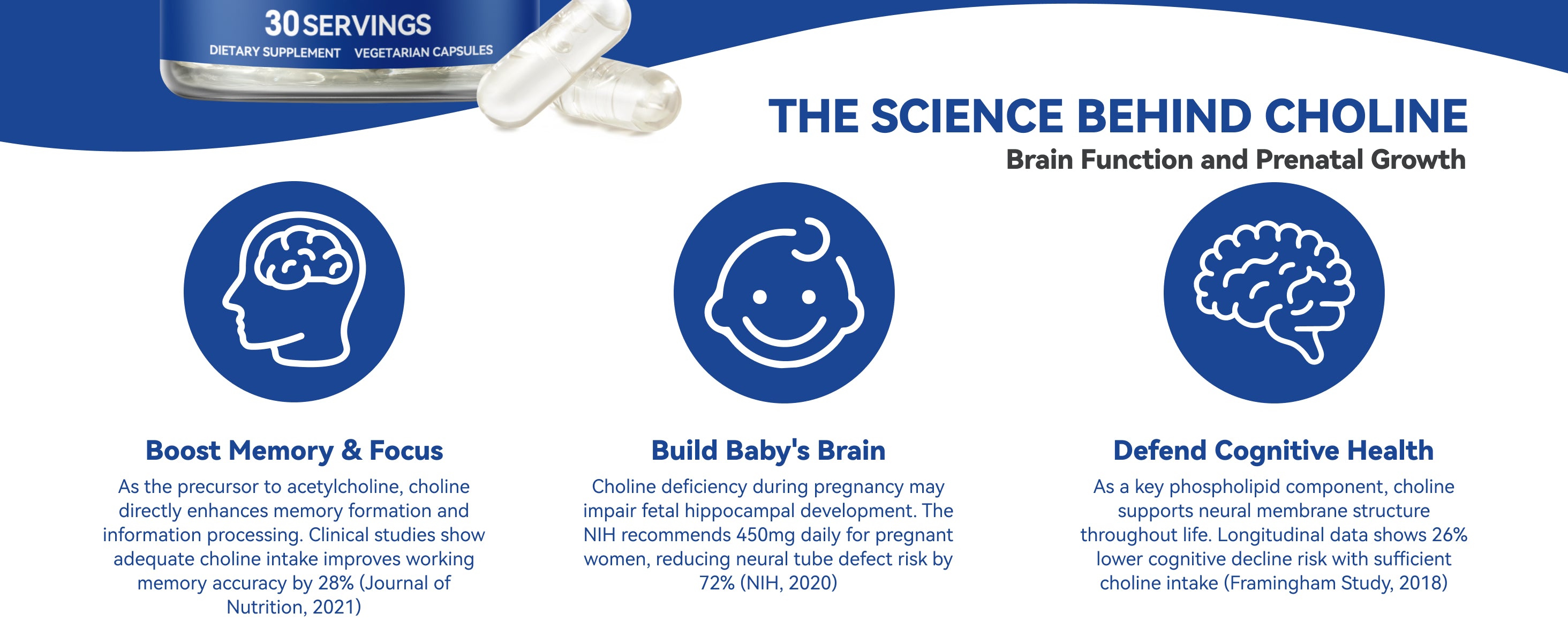 30 SERVINGS
DIETARY SUPPLEMENT VEGETARIAN CAPSULES

THE SCIENCE BEHIND CHOLINE
Brain Function and Prenatal Growth

Boost Memory & Focus
As the precursor to acetylcholine, choline directly enhances memory formation and information processing. Clinical studies show adequate choline intake improves working memory accuracy by 28% (Journal of Nutrition, 2021)

Build Baby's Brain
Choline deficiency during pregnancy may impair fetal hippocampal development. The NIH recommends 450mg daily for pregnant women, reducing neural tube defect risk by 72% (NIH, 2020)

Defend Cognitive Health
As a key phospholipid component, choline supports neural membrane structure throughout life. Longitudinal data shows 26% lower cognitive decline risk with sufficient choline intake (Framingham Study, 2018)